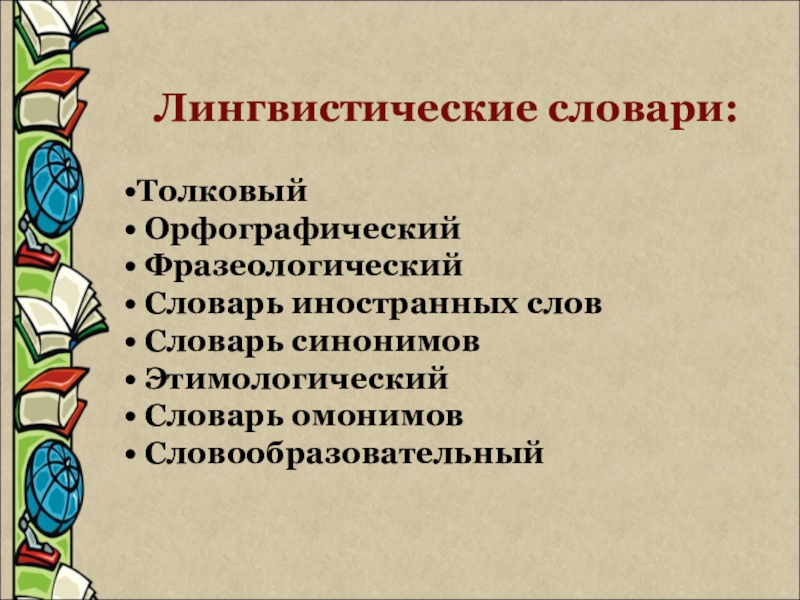 Лингвистические словари:

•Толковый
• Орфографический
• Фразеологический
• Словарь иностранных слов
• Словарь синонимов
• Этимологический
• Словарь омонимов
• Словообразовательный